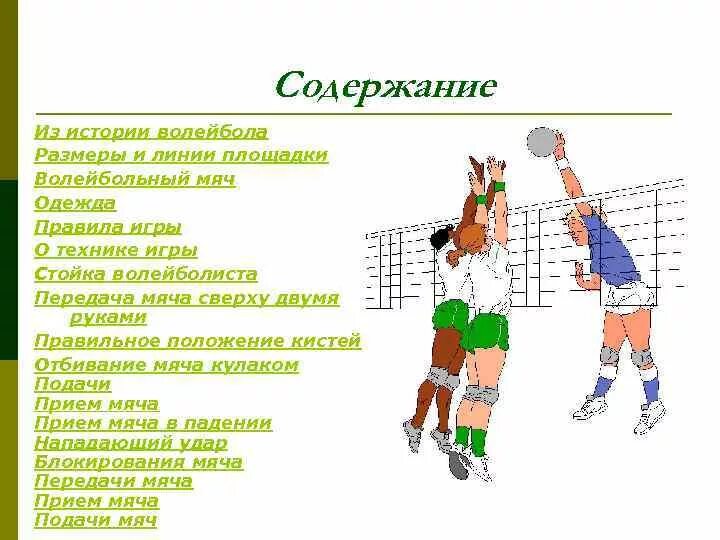 Содержание

Из истории волейбола
Размеры и линии площадки
Волейбольный мяч
Одежда
Правила игры
О технике игры
Стойка волейболиста
Передача мяча сверху двумя руками
Правильное положение кистей
Отбивание мяча кулаком
Подачи
Прием мяча
Прием мяча в падении
Нападающий удар
Блокирования мяча
Передачи мяча
Прием мяча
Подачи мяч